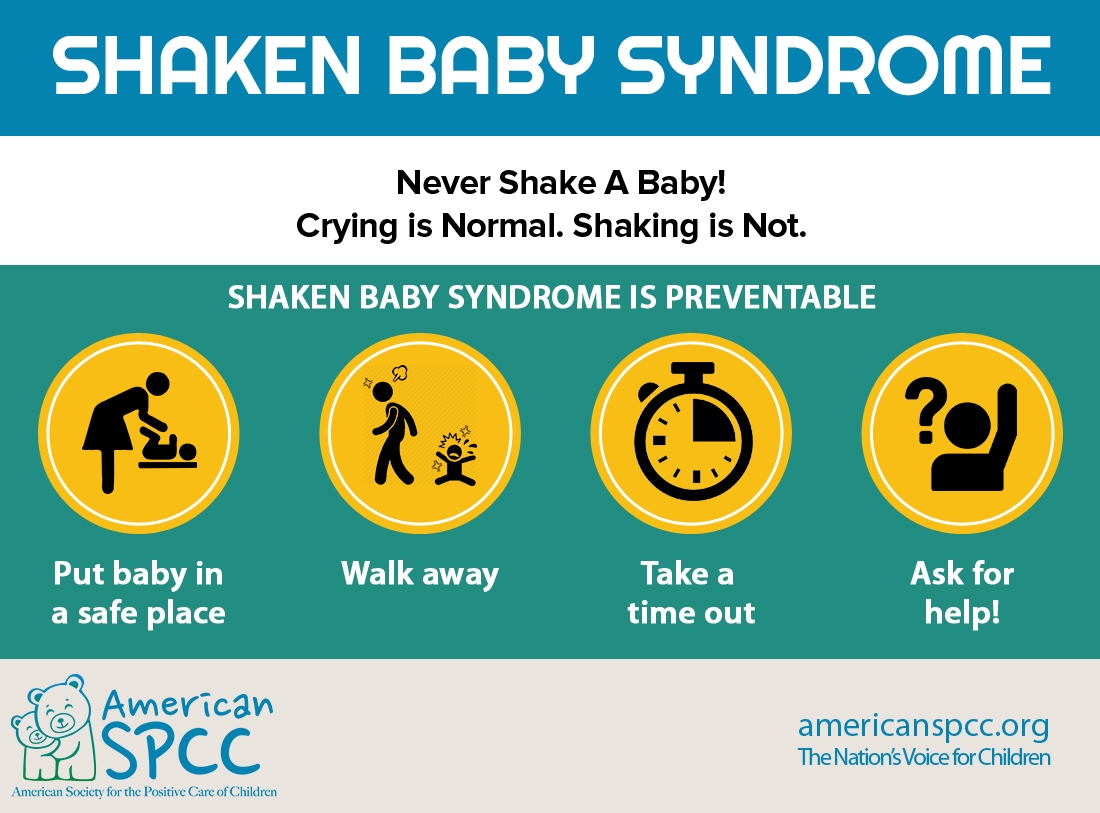 SHAKEN BABY SYNDROME

Never Shake A Baby!
Crying is Normal. Shaking is Not.

SHAKEN BABY SYNDROME IS PREVENTABLE

Put baby in a safe place

Walk away

Take a time out

Ask for help!

American SPCC
American Society for the Positive Care of Children

americanspcc.org
The Nation's Voice for Children